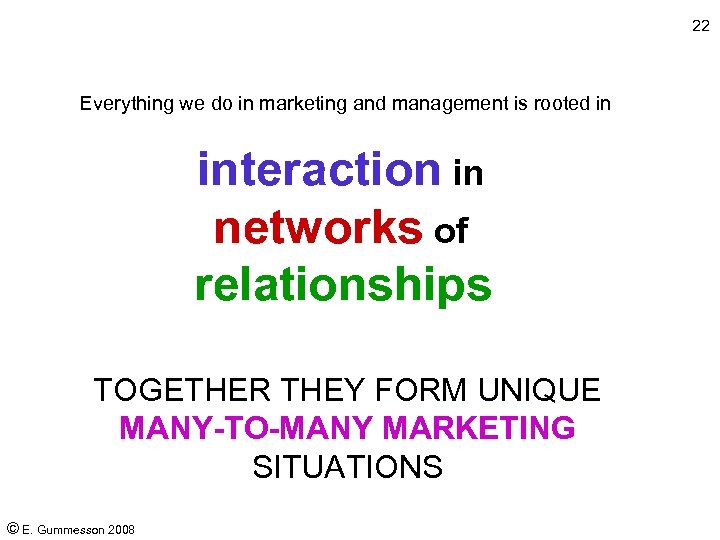 22

Everything we do in marketing and management is rooted in

interaction in
networks of
relationships

TOGETHER THEY FORM UNIQUE
MANY-TO-MANY MARKETING
SITUATIONS

© E. Gummesson 2008